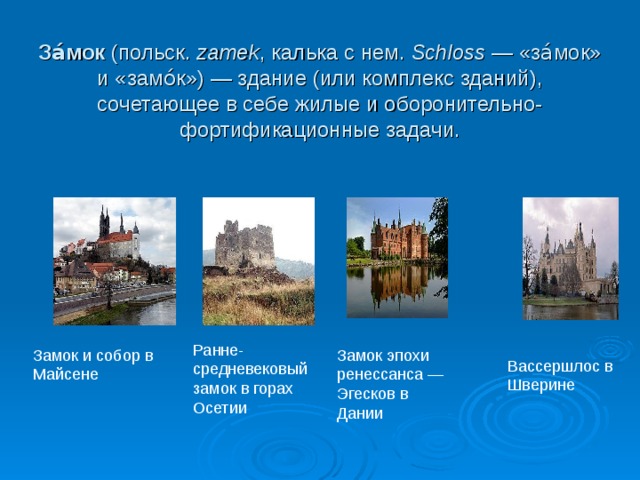 За́мок (польск. zamek, калька с нем. Schloss — «за́мок» и «замо́к») — здание (или комплекс зданий), сочетающее в себе жилые и оборонительно-фортификационные задачи.

Замок и собор в Майсене

Ранне-средневековый замок в горах Осетии

Замок эпохи ренессанса — Эгесков в Дании

Вассершлос в Шверине